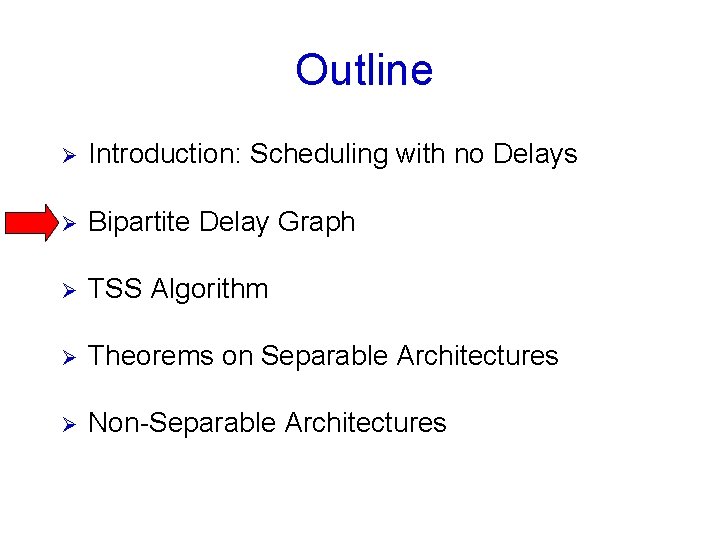 Outline

➢ Introduction: Scheduling with no Delays

➢ Bipartite Delay Graph

➢ TSS Algorithm

➢ Theorems on Separable Architectures

➢ Non-Separable Architectures